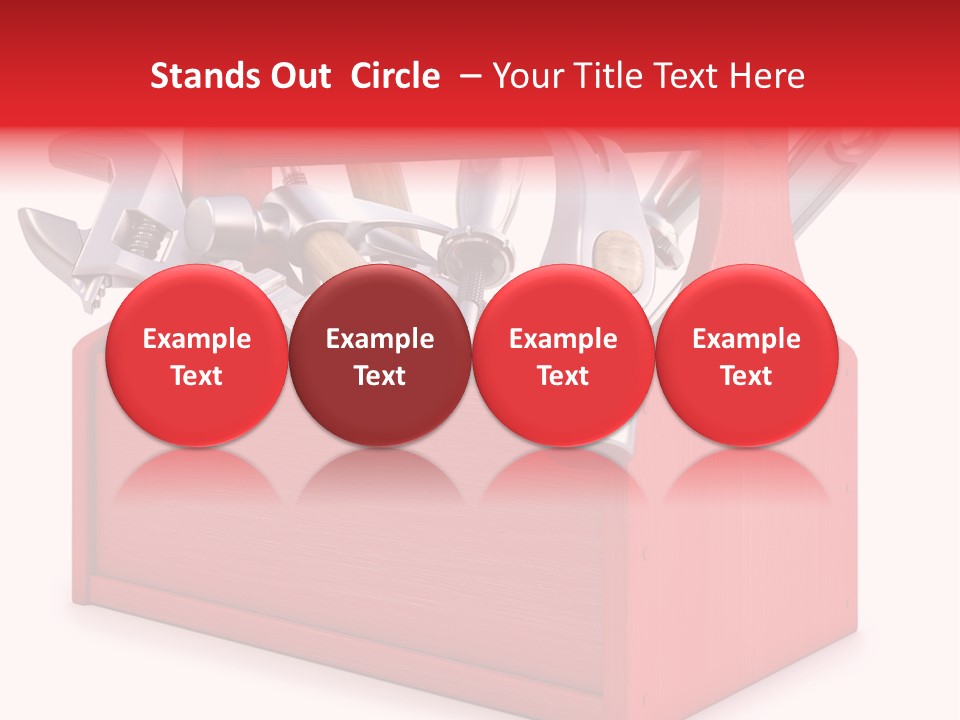 Stands Out Circle – Your Title Text Here

Example Text

Example Text

Example Text

Example Text